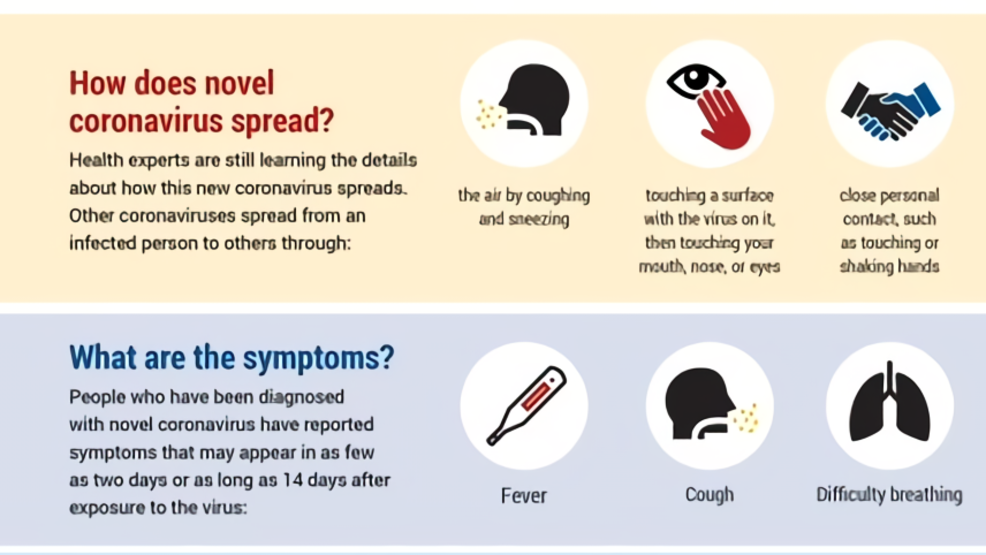 How does novel coronavirus spread?

Health experts are still learning the details about how this new coronavirus spreads. Other coronaviruses spread from an infected person to others through:

the air by coughing and sneezing

touching a surface with the virus on it, then touching your mouth, nose, or eyes

close personal contact, such as touching or shaking hands

What are the symptoms?

People who have been diagnosed with novel coronavirus have reported symptoms that may appear in as few as two days or as long as 14 days after exposure to the virus:

Fever

Cough

Difficulty breathing